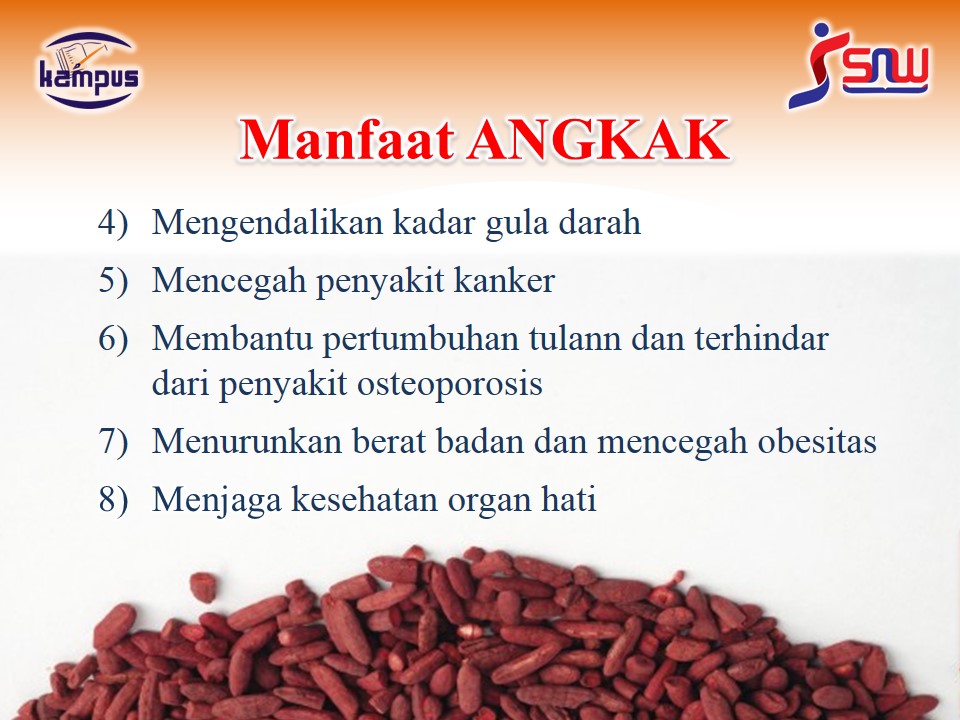 kampus

SNW

Manfaat ANGKAK

4) Mengendalikan kadar gula darah

5) Mencegah penyakit kanker

6) Membantu pertumbuhan tulann dan terhindar dari penyakit osteoporosis

7) Menurunkan berat badan dan mencegah obesitas

8) Menjaga kesehatan organ hati